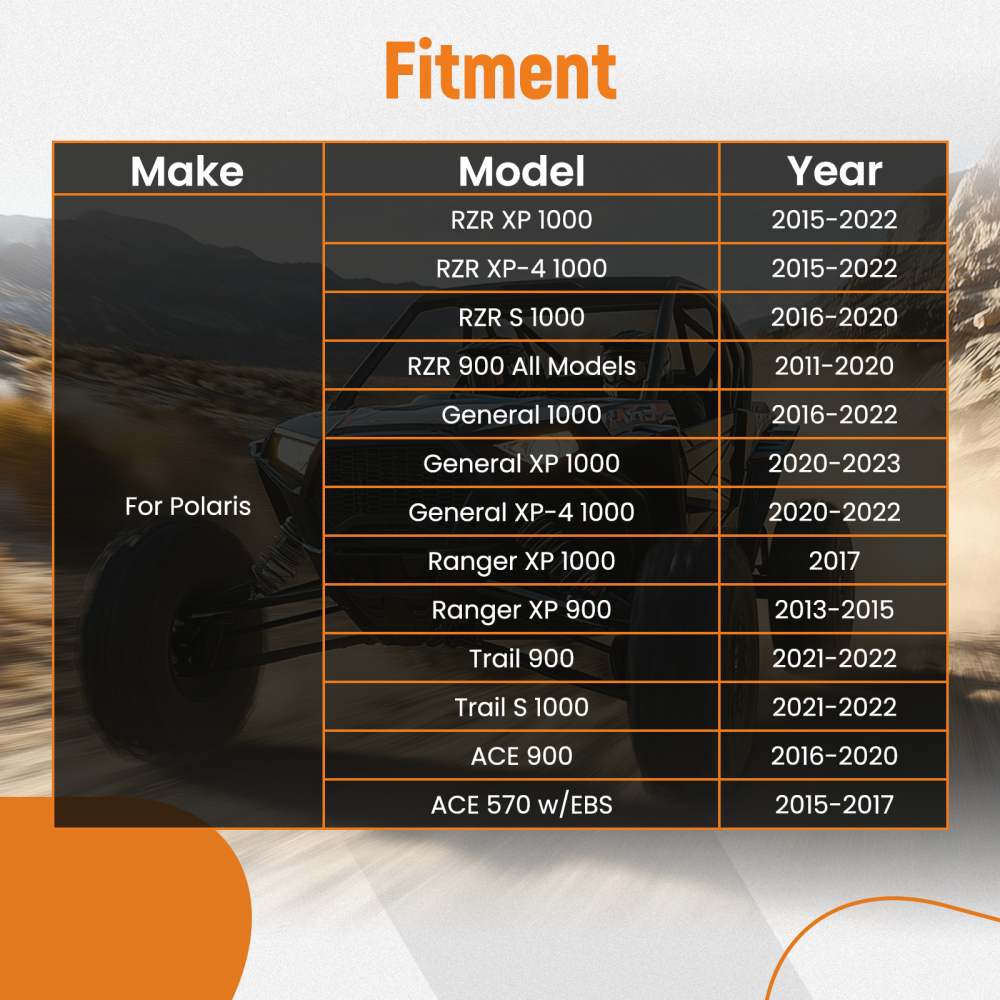 Fitment

| Make | Model | Year |
|---|---|---|
| For Polaris | RZR XP 1000 | 2015-2022 |
| | RZR XP-4 1000 | 2015-2022 |
| | RZR S 1000 | 2016-2020 |
| | RZR 900 All Models | 2011-2020 |
| | General 1000 | 2016-2022 |
| | General XP 1000 | 2020-2023 |
| | General XP-4 1000 | 2020-2022 |
| | Ranger XP 1000 | 2017 |
| | Ranger XP 900 | 2013-2015 |
| | Trail 900 | 2021-2022 |
| | Trail S 1000 | 2021-2022 |
| | ACE 900 | 2016-2020 |
| | ACE 570 w/EBS | 2015-2017 |